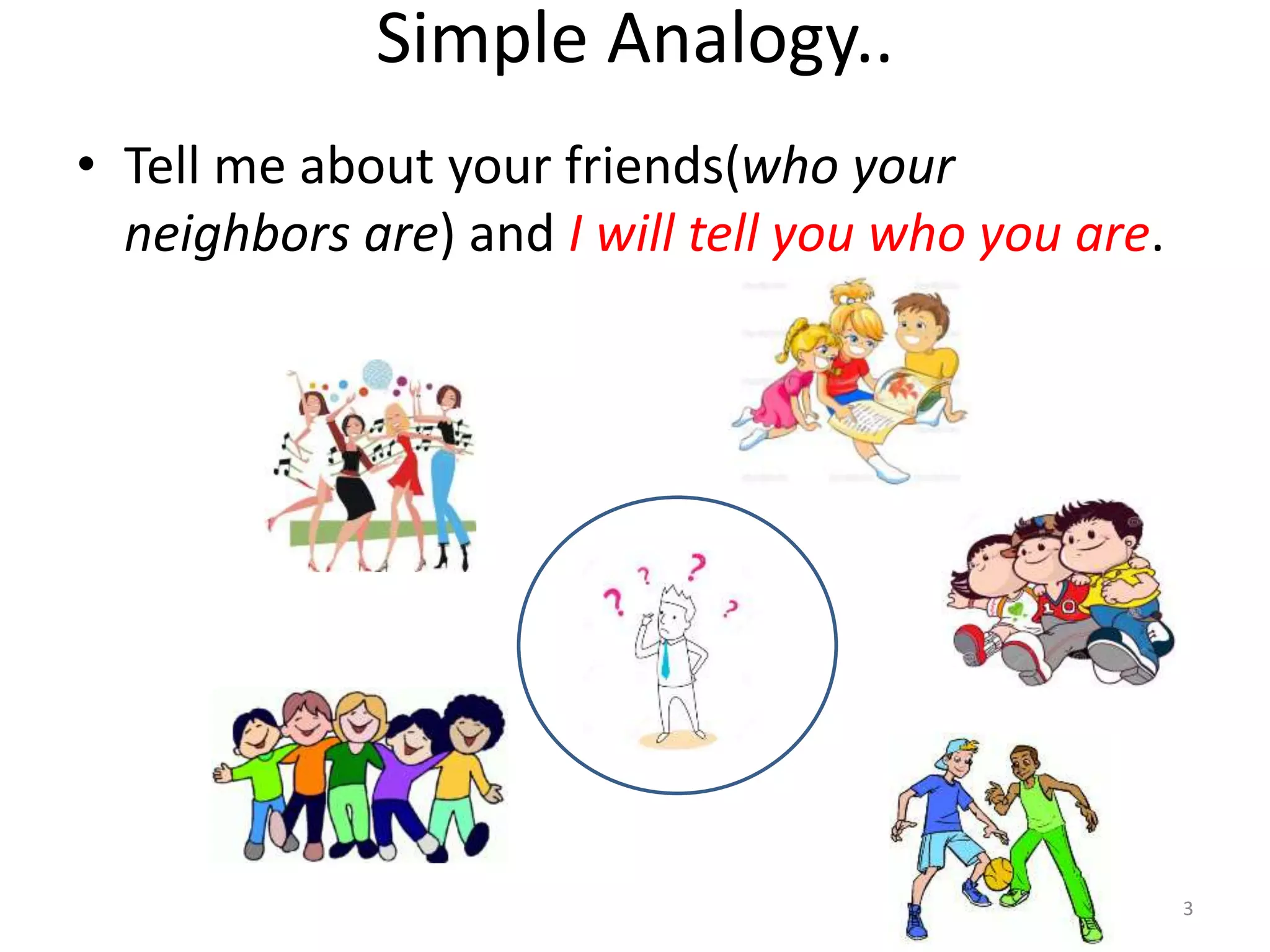 Simple Analogy..

• Tell me about your friends(who your neighbors are) and I will tell you who you are.

3